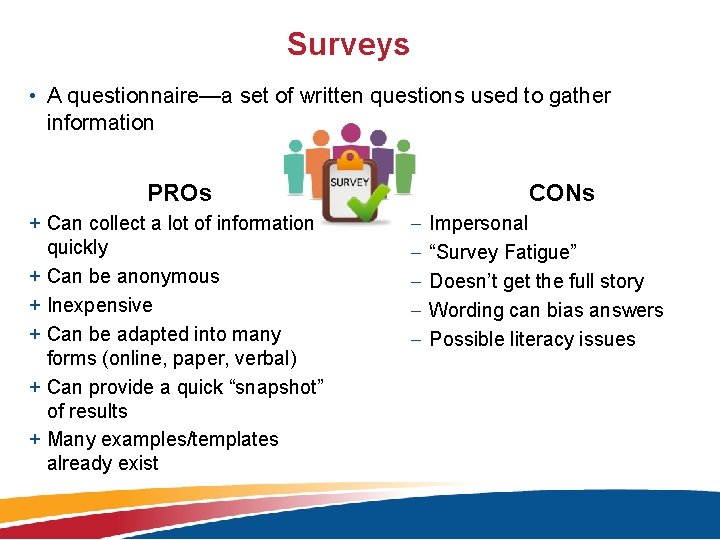 Surveys

• A questionnaire—a set of written questions used to gather information

SURVEY

PROs

+ Can collect a lot of information quickly
+ Can be anonymous
+ Inexpensive
+ Can be adapted into many forms (online, paper, verbal)
+ Can provide a quick “snapshot” of results
+ Many examples/templates already exist

CONs

– Impersonal
– “Survey Fatigue”
– Doesn’t get the full story
– Wording can bias answers
– Possible literacy issues